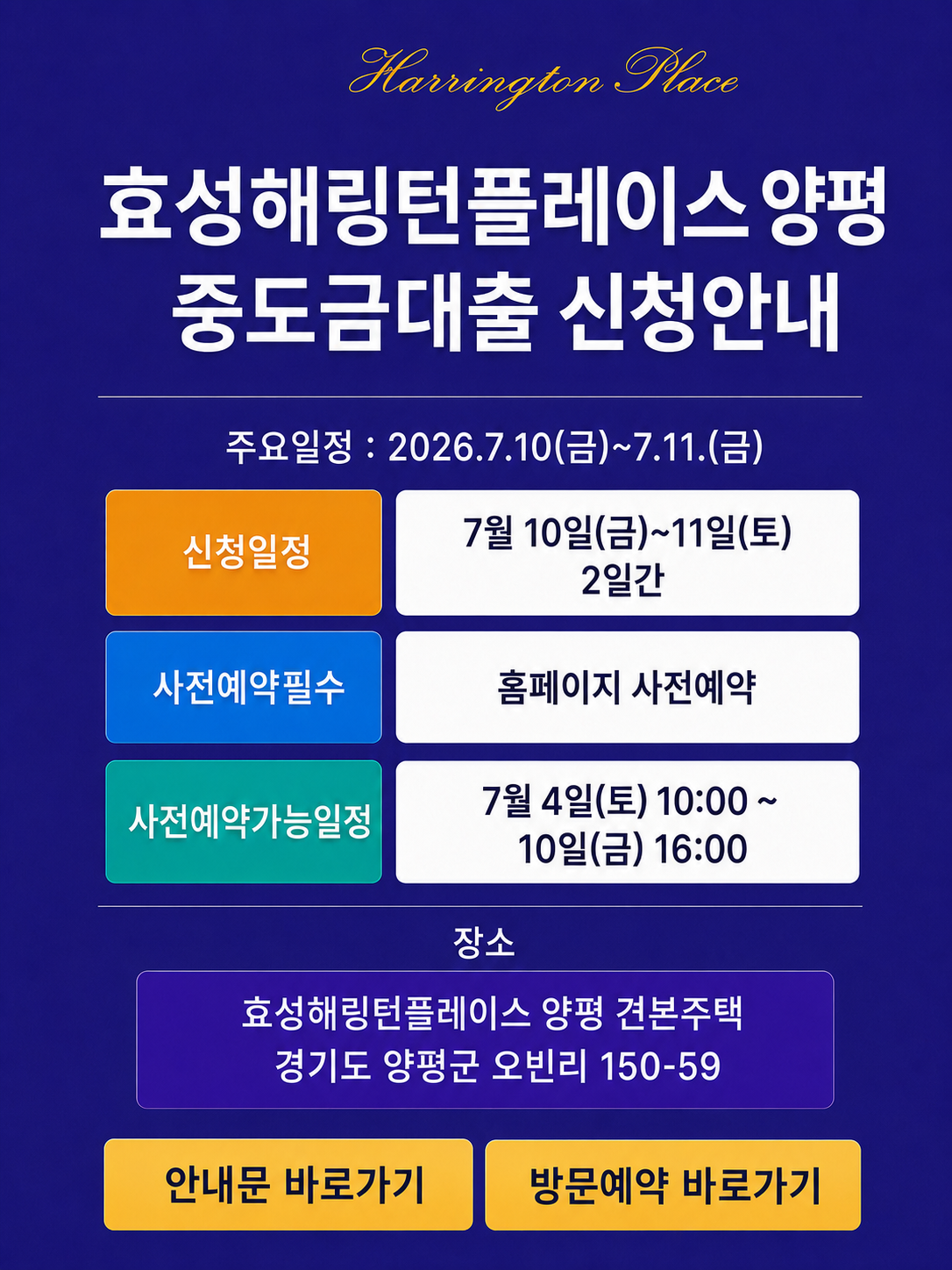 Harrington Place

효성해링턴플레이스 양평 중도금대출 신청안내

주요일정 : 2026.7.10(금)~7.11.(금)

| 신청일정 | 7월 10일(금)~11일(토) 2일간 |
|---|---|
| 사전예약필수 | 홈페이지 사전예약 |
| 사전예약가능일정 | 7월 4일(토) 10:00 ~ 10일(금) 16:00 |

장소

효성해링턴플레이스 양평 견본주택
경기도 양평군 오빈리 150-59

안내문 바로가기

방문예약 바로가기